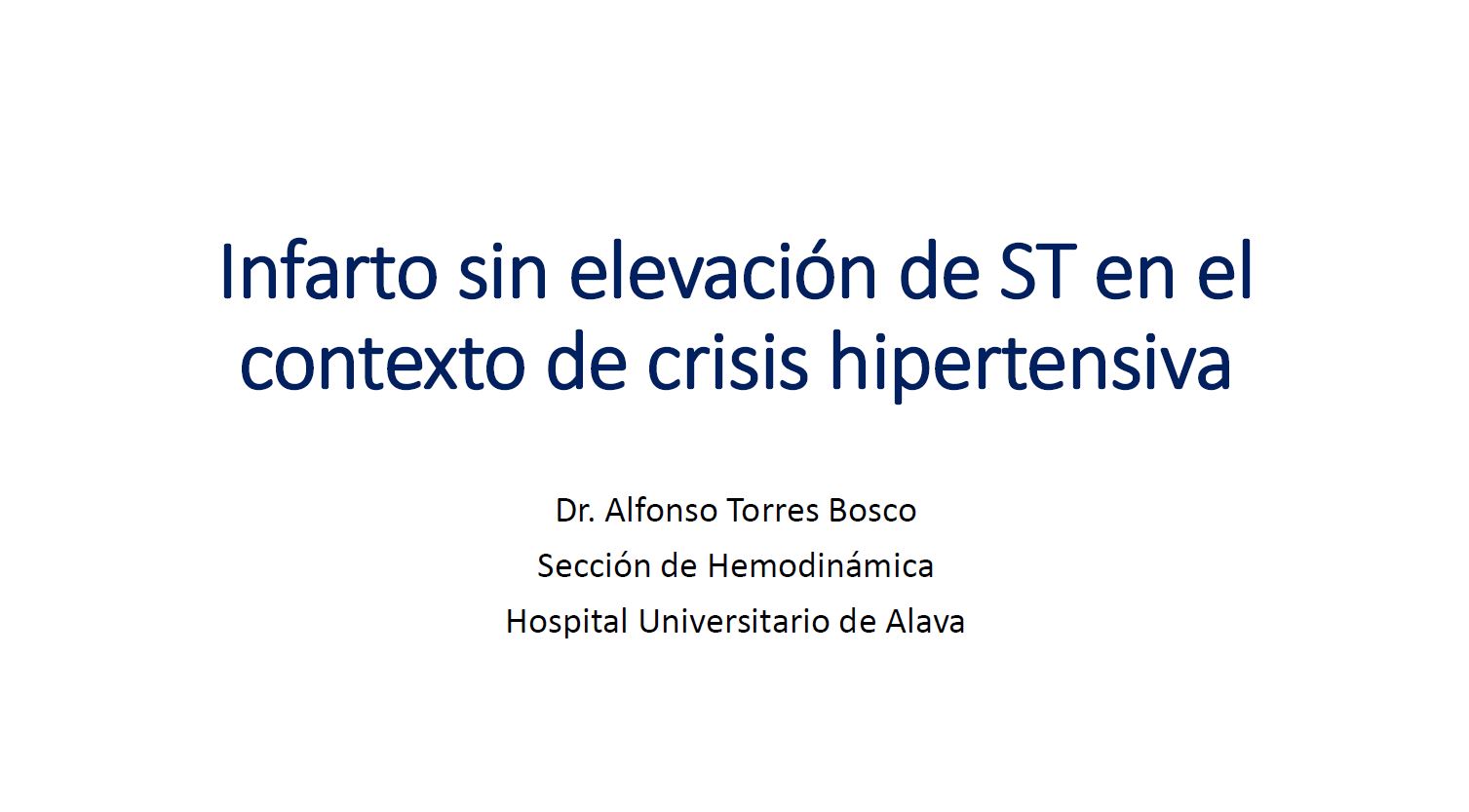 Infarto sin elevación de ST en el contexto de crisis hipertensiva

Dr. Alfonso Torres Bosco
Sección de Hemodinámica
Hospital Universitario de Alava